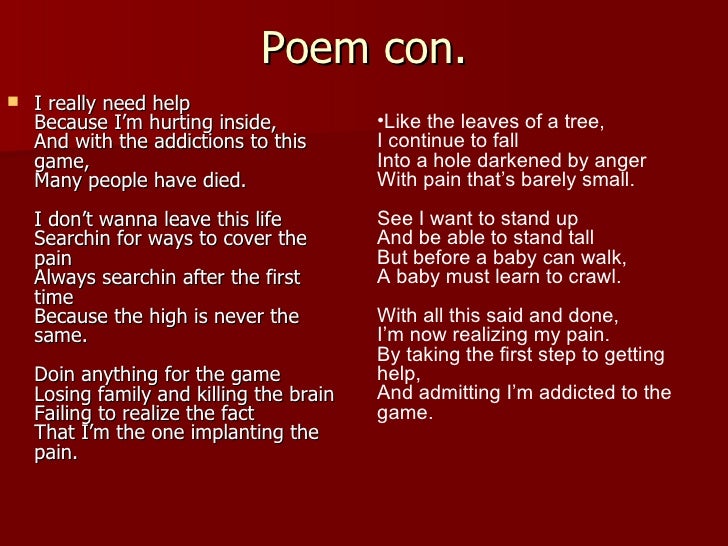 Poem con.

I really need help
Because I'm hurting inside,
And with the addictions to this game,
Many people have died.

I don't wanna leave this life
Searchin for ways to cover the pain
Always searchin after the first time
Because the high is never the same.

Doin anything for the game
Losing family and killing the brain
Failing to realize the fact
That I'm the one implanting the pain.

•Like the leaves of a tree,
I continue to fall
Into a hole darkened by anger
With pain that's barely small.

See I want to stand up
And be able to stand tall
But before a baby can walk,
A baby must learn to crawl.

With all this said and done,
I'm now realizing my pain.
By taking the first step to getting help,
And admitting I'm addicted to the game.